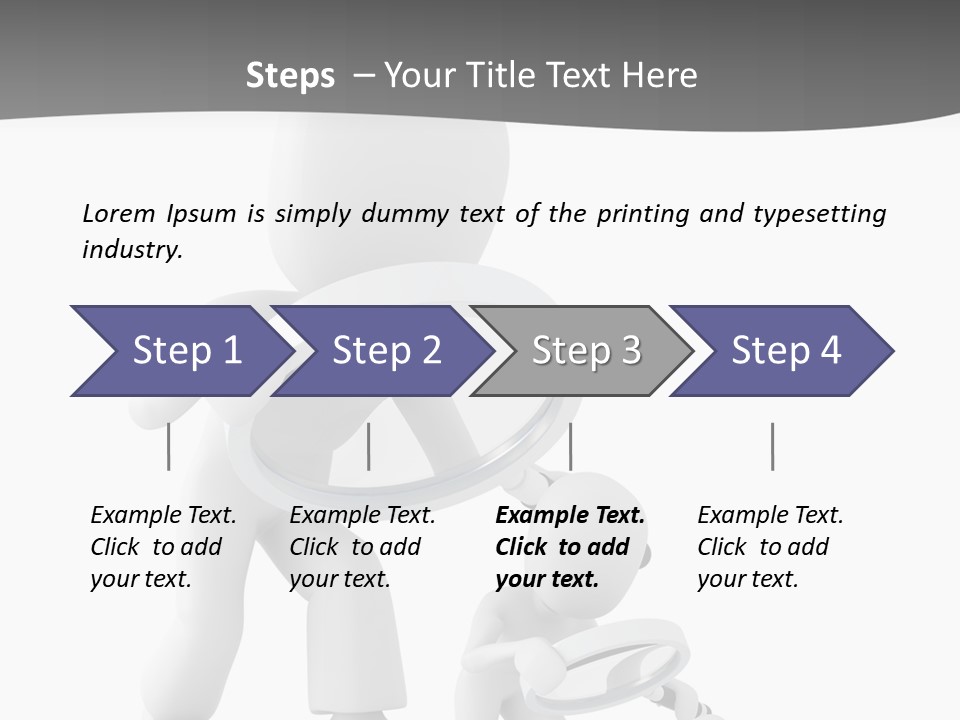 Steps – Your Title Text Here

Lorem Ipsum is simply dummy text of the printing and typesetting industry.

Step 1

Step 2

Step 3

Step 4

Example Text. Click to add your text.

Example Text. Click to add your text.

Example Text. Click to add your text.

Example Text. Click to add your text.